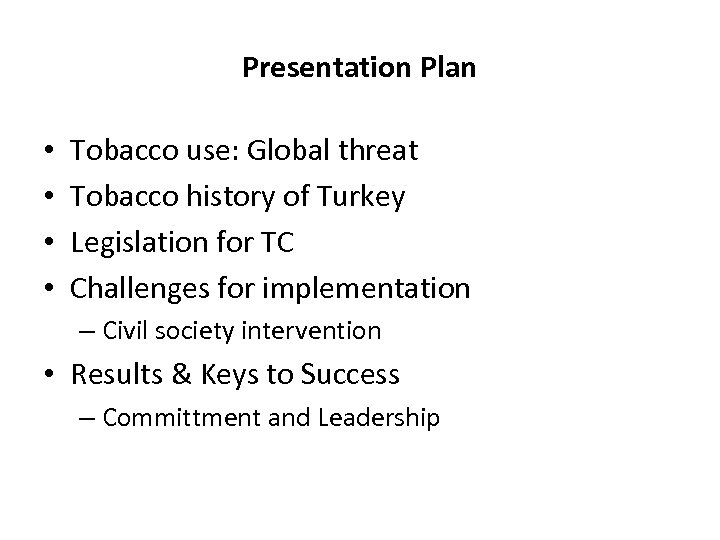 Presentation Plan

• Tobacco use: Global threat
• Tobacco history of Turkey
• Legislation for TC
• Challenges for implementation
 – Civil society intervention
• Results & Keys to Success
 – Committment and Leadership